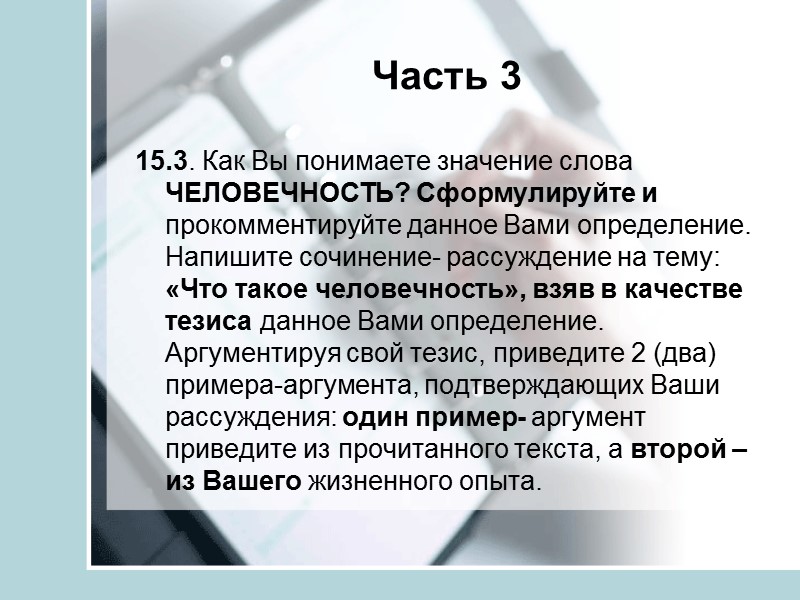 Часть 3

15.3. Как Вы понимаете значение слова ЧЕЛОВЕЧНОСТЬ? Сформулируйте и прокомментируйте данное Вами определение. Напишите сочинение- рассуждение на тему: «Что такое человечность», взяв в качестве тезиса данное Вами определение. Аргументируя свой тезис, приведите 2 (два) примера-аргумента, подтверждающих Ваши рассуждения: один пример- аргумент приведите из прочитанного текста, а второй – из Вашего жизненного опыта.